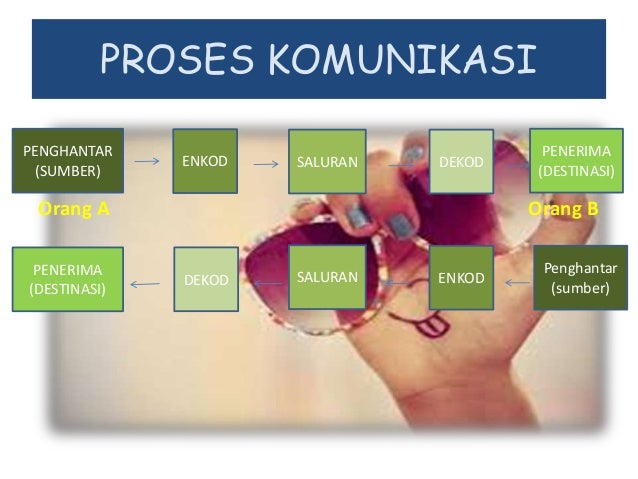 PROSES KOMUNIKASI

PENGHANTAR (SUMBER)

ENKOD

SALURAN

DEKOD

PENERIMA (DESTINASI)

Orang A

Orang B

PENERIMA (DESTINASI)

DEKOD

SALURAN

ENKOD

Penghantar (sumber)